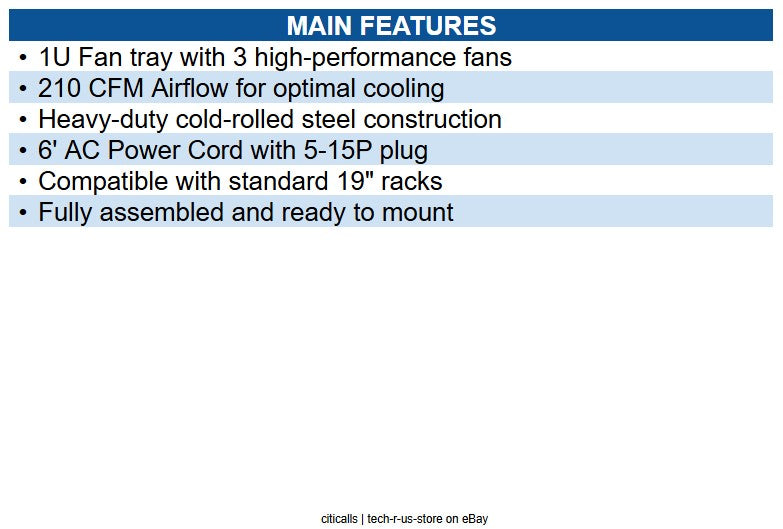 MAIN FEATURES

• 1U Fan tray with 3 high-performance fans
• 210 CFM Airflow for optimal cooling
• Heavy-duty cold-rolled steel construction
• 6' AC Power Cord with 5-15P plug
• Compatible with standard 19" racks
• Fully assembled and ready to mount

citicalls | tech-r-us-store on eBay